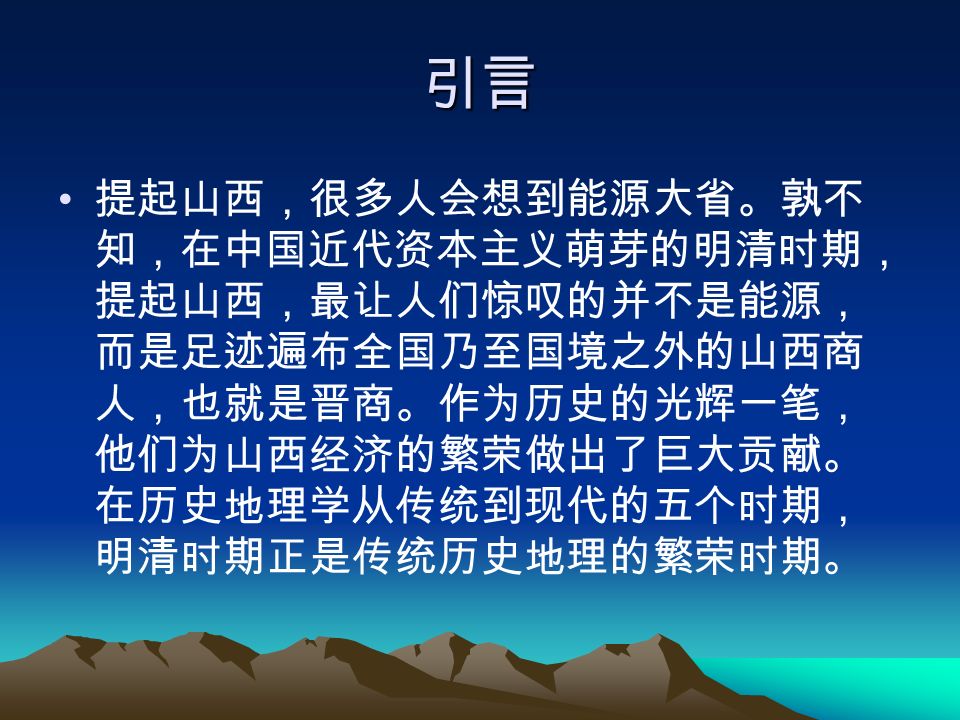 引言

• 提起山西，很多人会想到能源大省。孰不知，在中国近代资本主义萌芽的明清时期，提起山西，最让人们惊叹的并不是能源，而是足迹遍布全国乃至国境之外的山西商人，也就是晋商。作为历史的光辉一笔，他们为山西经济的繁荣做出了巨大贡献。在历史地理学从传统到现代的五个时期，明清时期正是传统历史地理的繁荣时期。